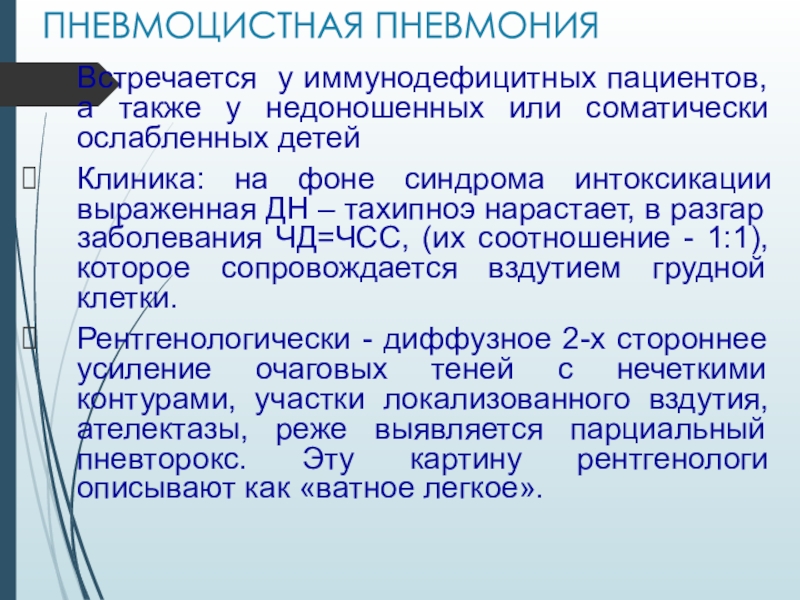 ПНЕВМОЦИСТНАЯ ПНЕВМОНИЯ

Встречается у иммунодефицитных пациентов, а также у недоношенных или соматически ослабленных детей

Клиника: на фоне синдрома интоксикации выраженная ДН – тахипноэ нарастает, в разгар заболевания ЧД=ЧСС, (их соотношение - 1:1), которое сопровождается вздутием грудной клетки.

Рентгенологически - диффузное 2-х стороннее усиление очаговых теней с нечеткими контурами, участки локализованного вздутия, ателектазы, реже выявляется парциальный пневторокс. Эту картину рентгенологи описывают как «ватное легкое».